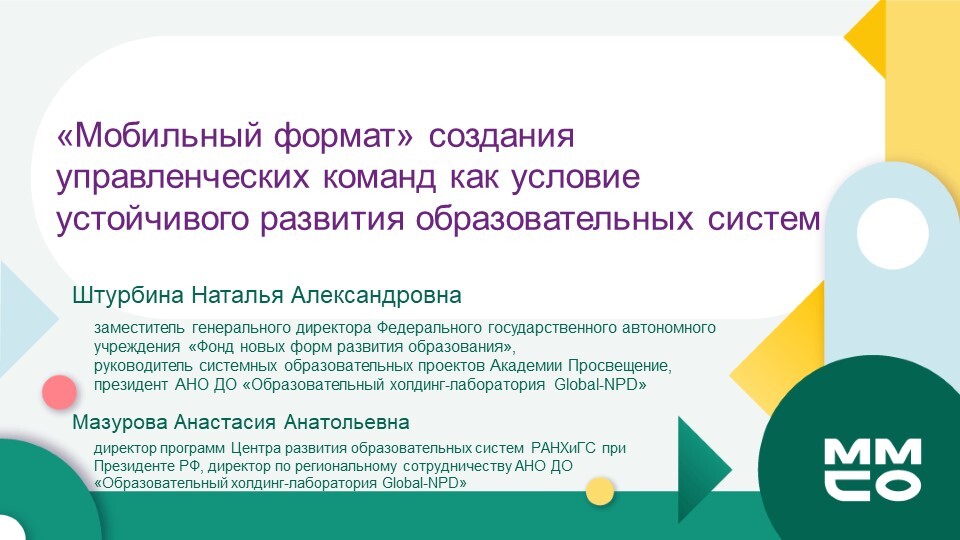 «Мобильный формат» создания управленческих команд как условие устойчивого развития образовательных систем

Штурбина Наталья Александровна

заместитель генерального директора Федерального государственного автономного учреждения «Фонд новых форм развития образования», руководитель системных образовательных проектов Академии Просвещение, президент АНО ДО «Образовательный холдинг-лаборатория Global-NPD»

Мазурова Анастасия Анатольевна

директор программ Центра развития образовательных систем РАНХиГС при Президенте РФ, директор по региональному сотрудничеству АНО ДО «Образовательный холдинг-лаборатория Global-NPD»

ММСО